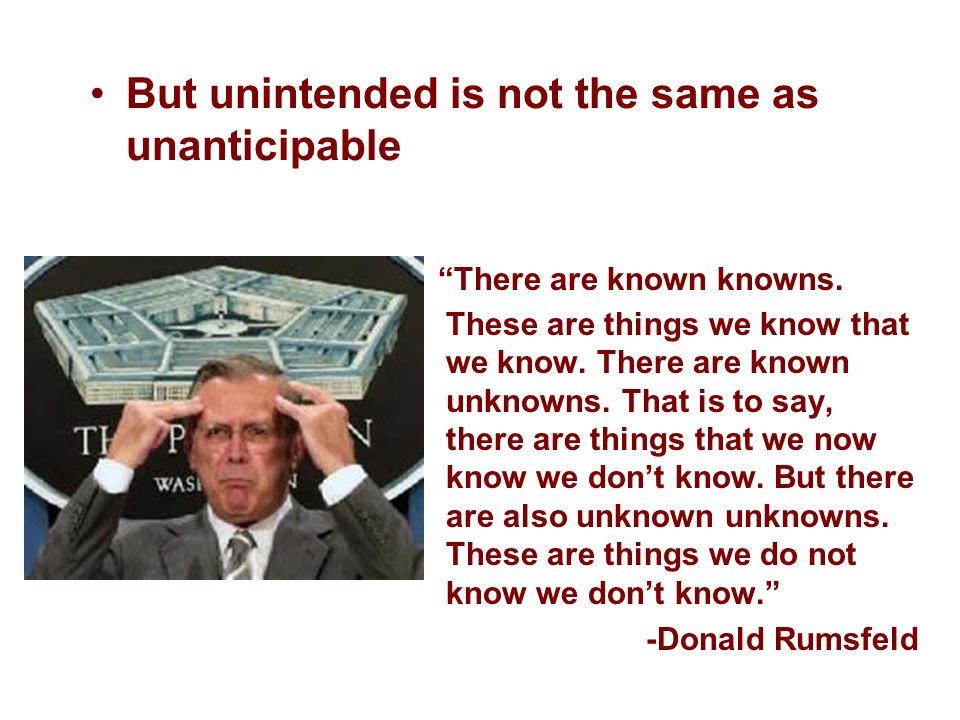 • But unintended is not the same as unanticipable

TH P N
WAS N

“There are known knowns. These are things we know that we know. There are known unknowns. That is to say, there are things that we now know we don’t know. But there are also unknown unknowns. These are things we do not know we don’t know.”

-Donald Rumsfeld